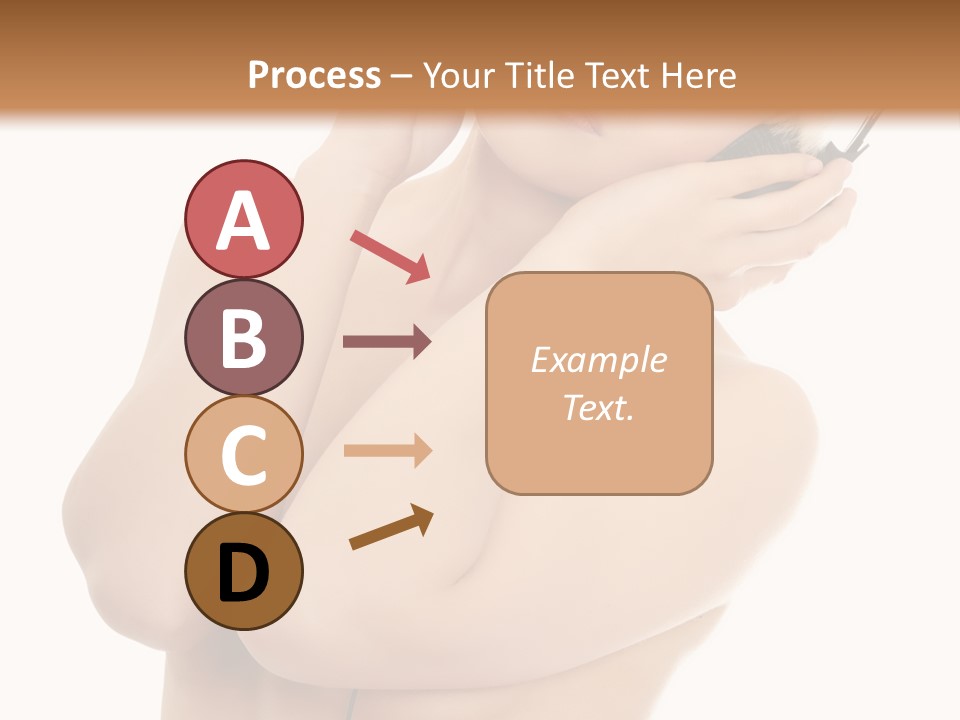 Process – Your Title Text Here

A

B

C

D

Example Text.